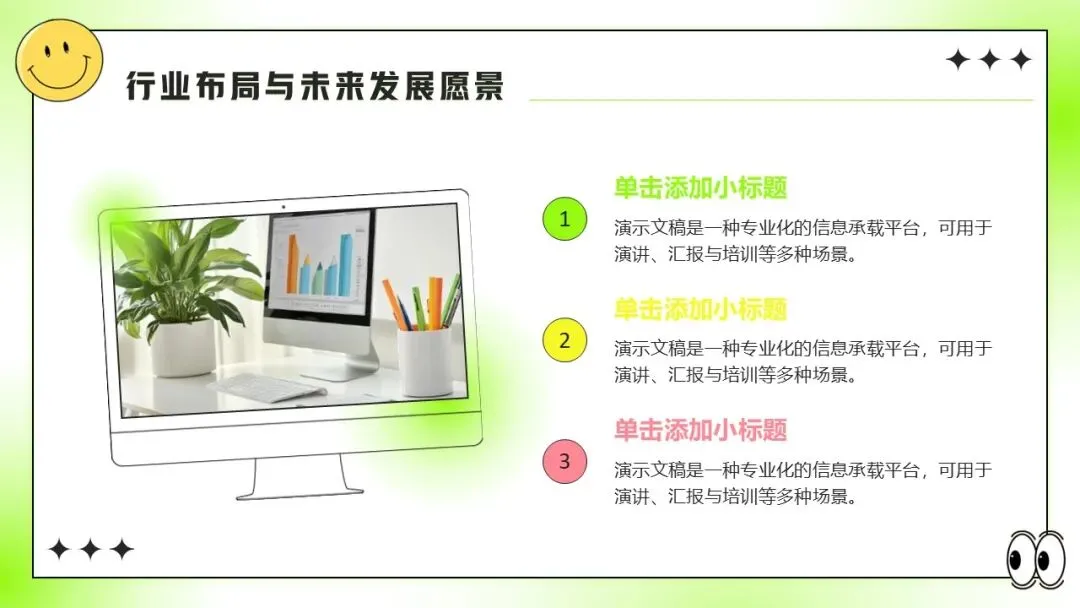 行业布局与未来发展愿景

1
单击添加小标题
演示文稿是一种专业化的信息承载平台，可用于演讲、汇报与培训等多种场景。

2
单击添加小标题
演示文稿是一种专业化的信息承载平台，可用于演讲、汇报与培训等多种场景。

3
单击添加小标题
演示文稿是一种专业化的信息承载平台，可用于演讲、汇报与培训等多种场景。